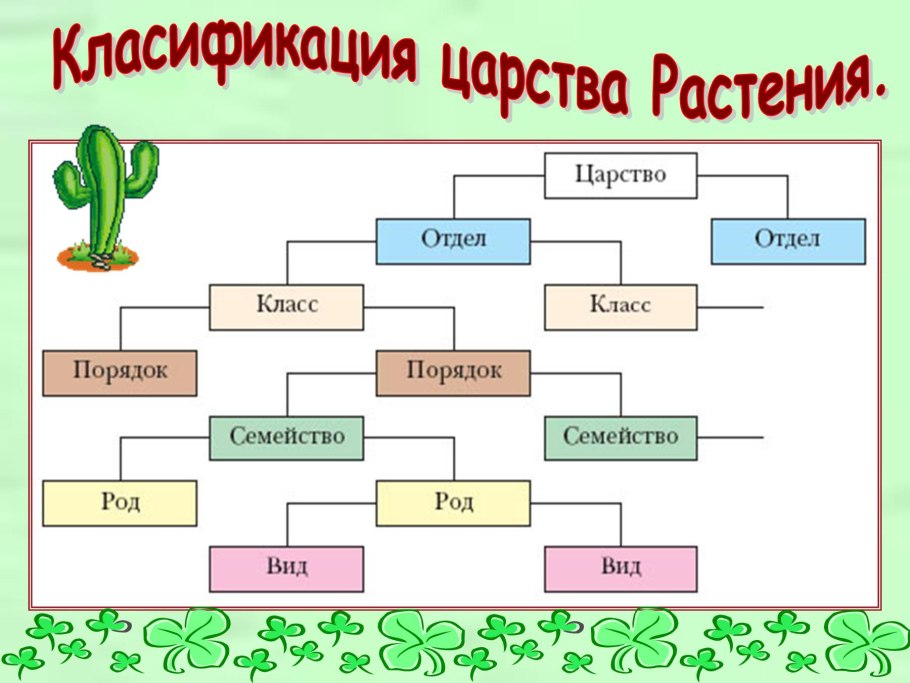 Класификация царства Растения.

Царство

Отдел

Отдел

Класс

Класс

Порядок

Порядок

Семейство

Семейство

Род

Род

Вид

Вид